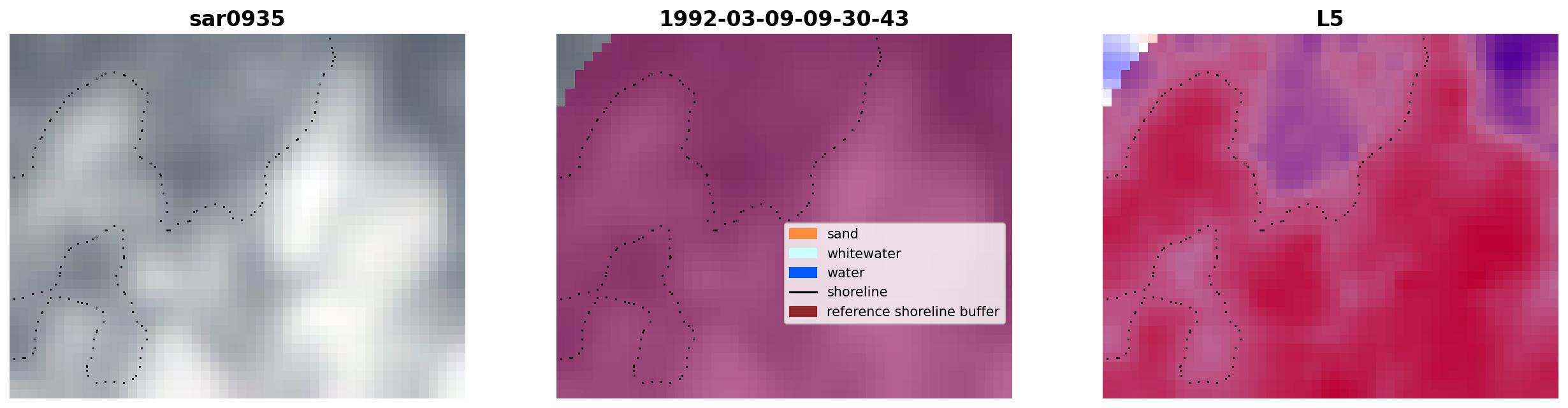 sar0935

1992-03-09-09-30-43

sand
whitewater
water
shoreline
reference shoreline buffer

L5